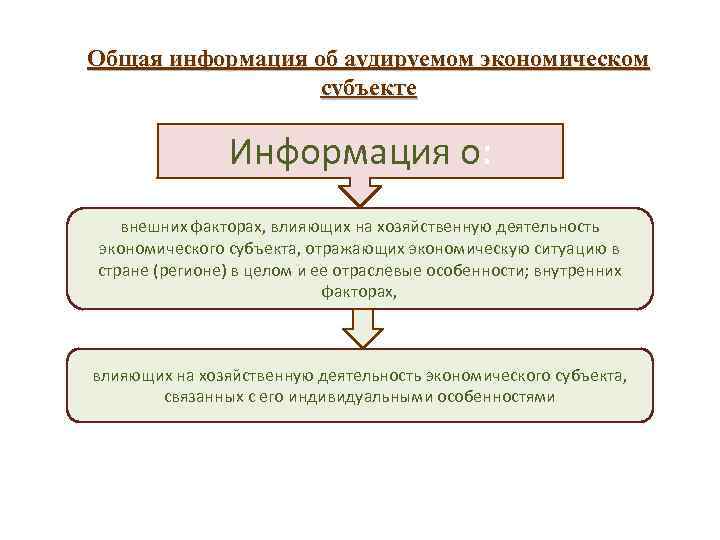 Общая информация об аудируемом экономическом субъекте

Информация о:

внешних факторах, влияющих на хозяйственную деятельность экономического субъекта, отражающих экономическую ситуацию в стране (регионе) в целом и ее отраслевые особенности; внутренних факторах,

влияющих на хозяйственную деятельность экономического субъекта, связанных с его индивидуальными особенностями